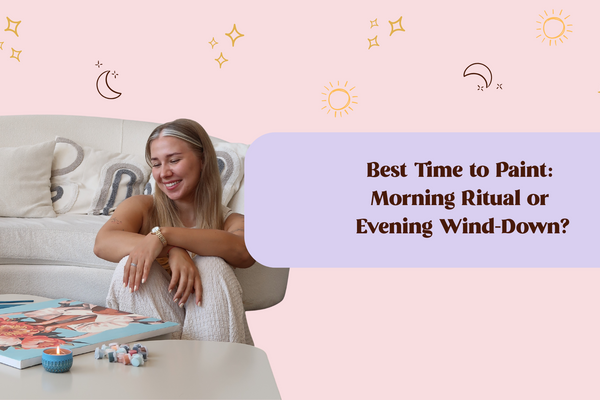 Best Time to Paint: Morning Ritual or Evening Wind-Down?